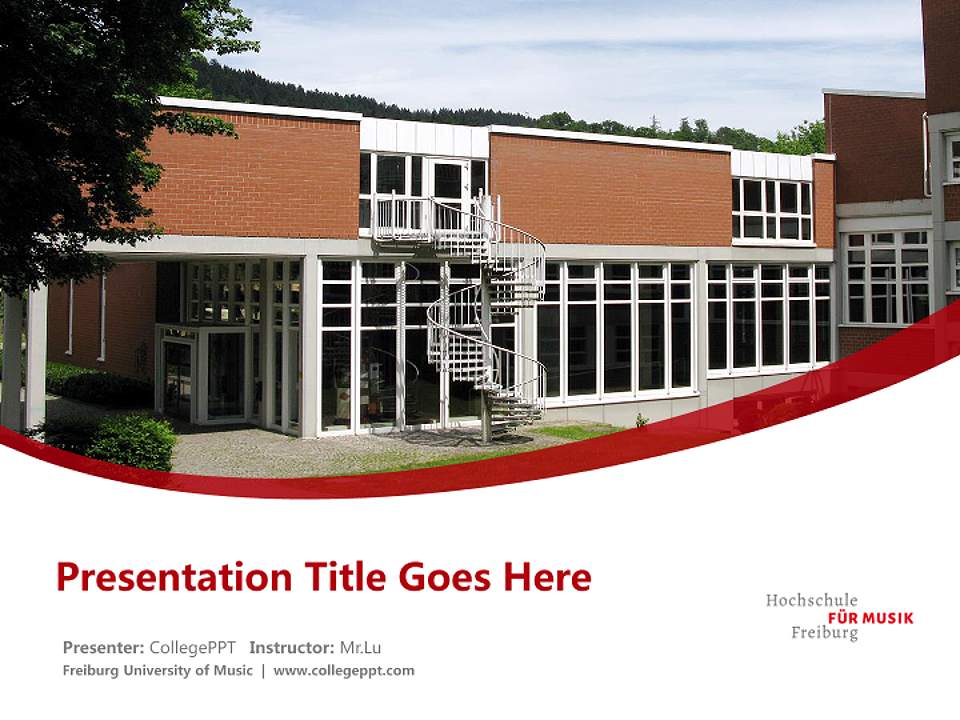 Presentation Title Goes Here

Presenter: CollegePPT Instructor: Mr.Lu
Freiburg University of Music | www.collegeppt.com

Hochschule
FÜR MUSIK
Freiburg